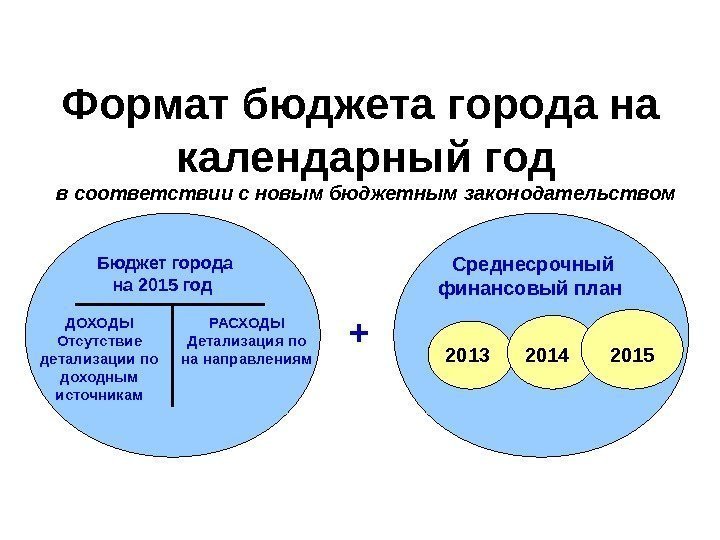 Формат бюджета города на календарный год

в соответствии с новым бюджетным законодательством

Бюджет города на 2015 год

ДОХОДЫ
Отсутствие детализации по доходным источникам

РАСХОДЫ
Детализация по на направлениям

+

Среднесрочный финансовый план

2013

2014

2015